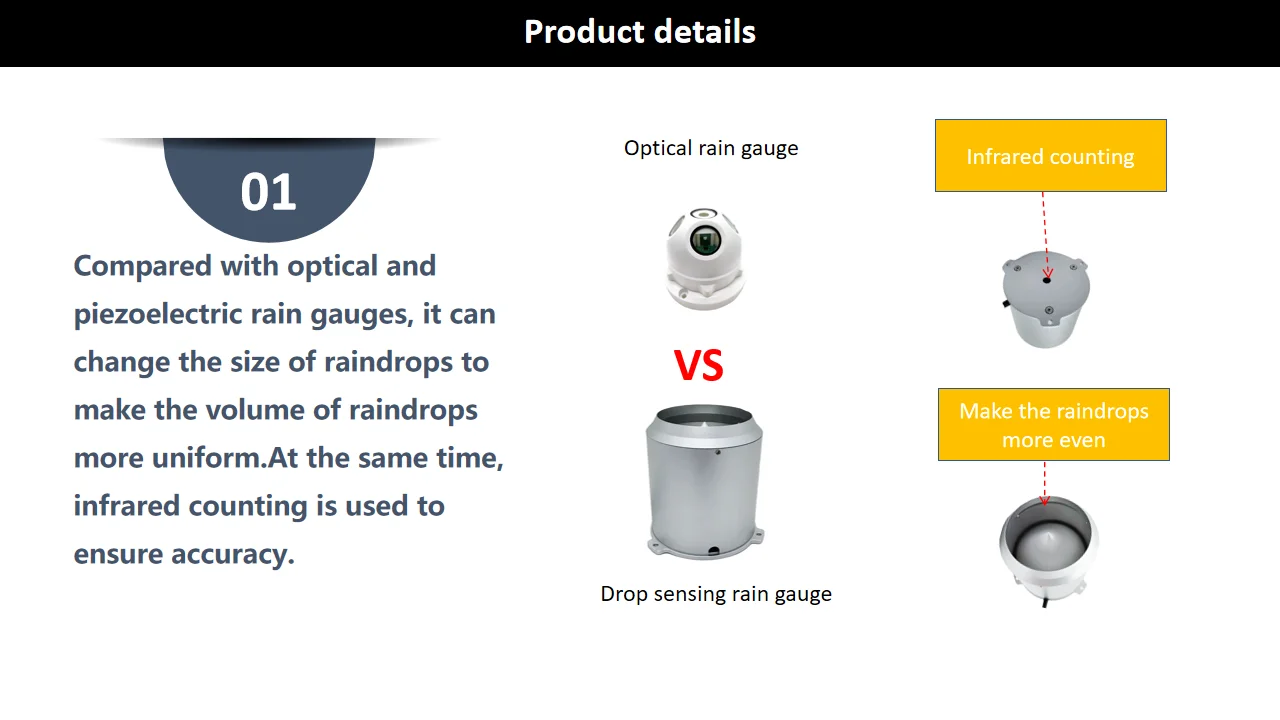 Product details

01

Compared with optical and piezoelectric rain gauges, it can change the size of raindrops to make the volume of raindrops more uniform.At the same time, infrared counting is used to ensure accuracy.

Optical rain gauge

VS

Drop sensing rain gauge

Infrared counting

Make the raindrops more even